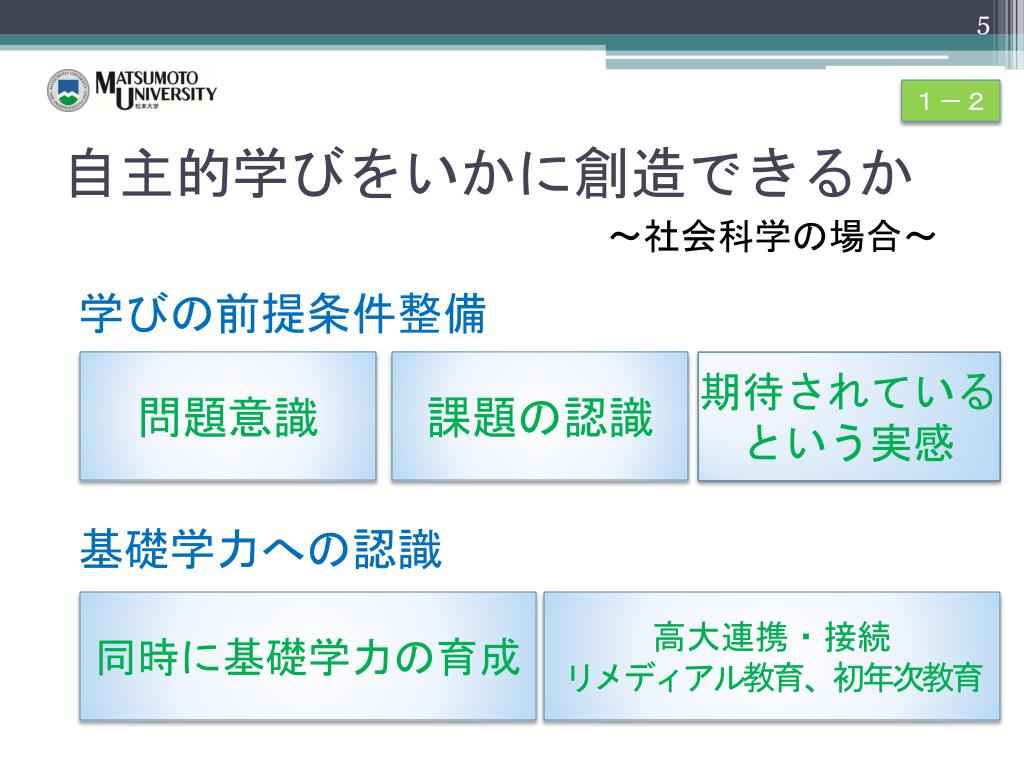 5

MATSUMOTO UNIVERSITY
松本大学

１－２

自主的学びをいかに創造できるか
～社会科学の場合～

学びの前提条件整備

問題意識

課題の認識

期待されているという実感

基礎学力への認識

同時に基礎学力の育成

高大連携・接続
リメディアル教育、初年次教育